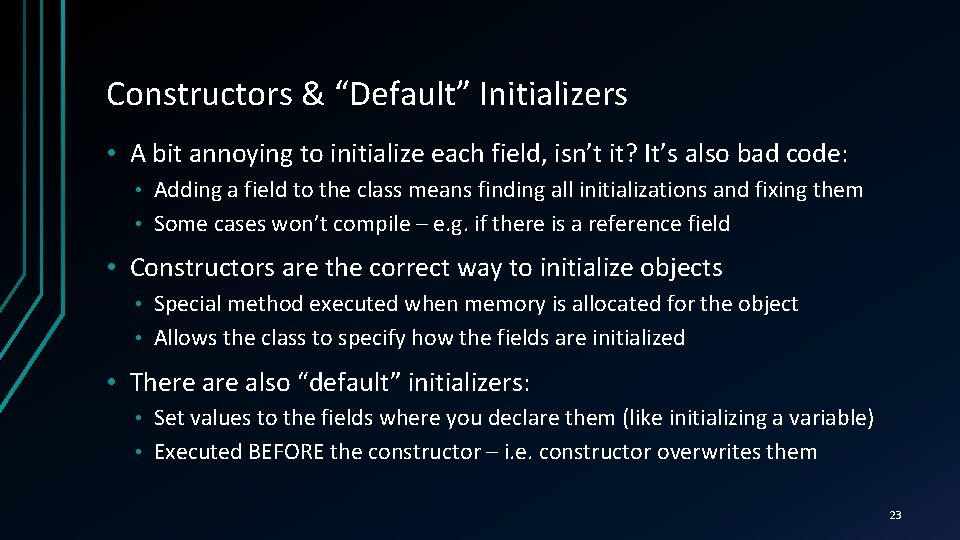 Constructors & “Default” Initializers

• A bit annoying to initialize each field, isn’t it? It’s also bad code:
  • Adding a field to the class means finding all initializations and fixing them
  • Some cases won’t compile – e.g. if there is a reference field

• Constructors are the correct way to initialize objects
  • Special method executed when memory is allocated for the object
  • Allows the class to specify how the fields are initialized

• There are also “default” initializers:
  • Set values to the fields where you declare them (like initializing a variable)
  • Executed BEFORE the constructor – i.e. constructor overwrites them

23